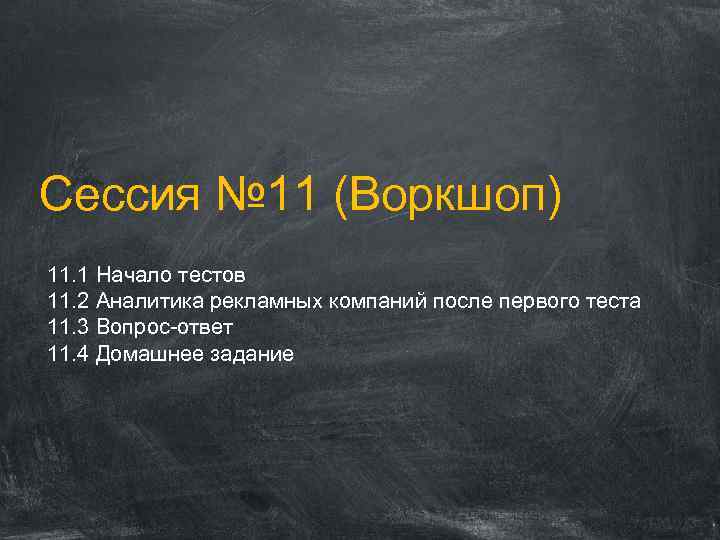 Сессия №11 (Воркшоп)

11.1 Начало тестов
11.2 Аналитика рекламных компаний после первого теста
11.3 Вопрос-ответ
11.4 Домашнее задание